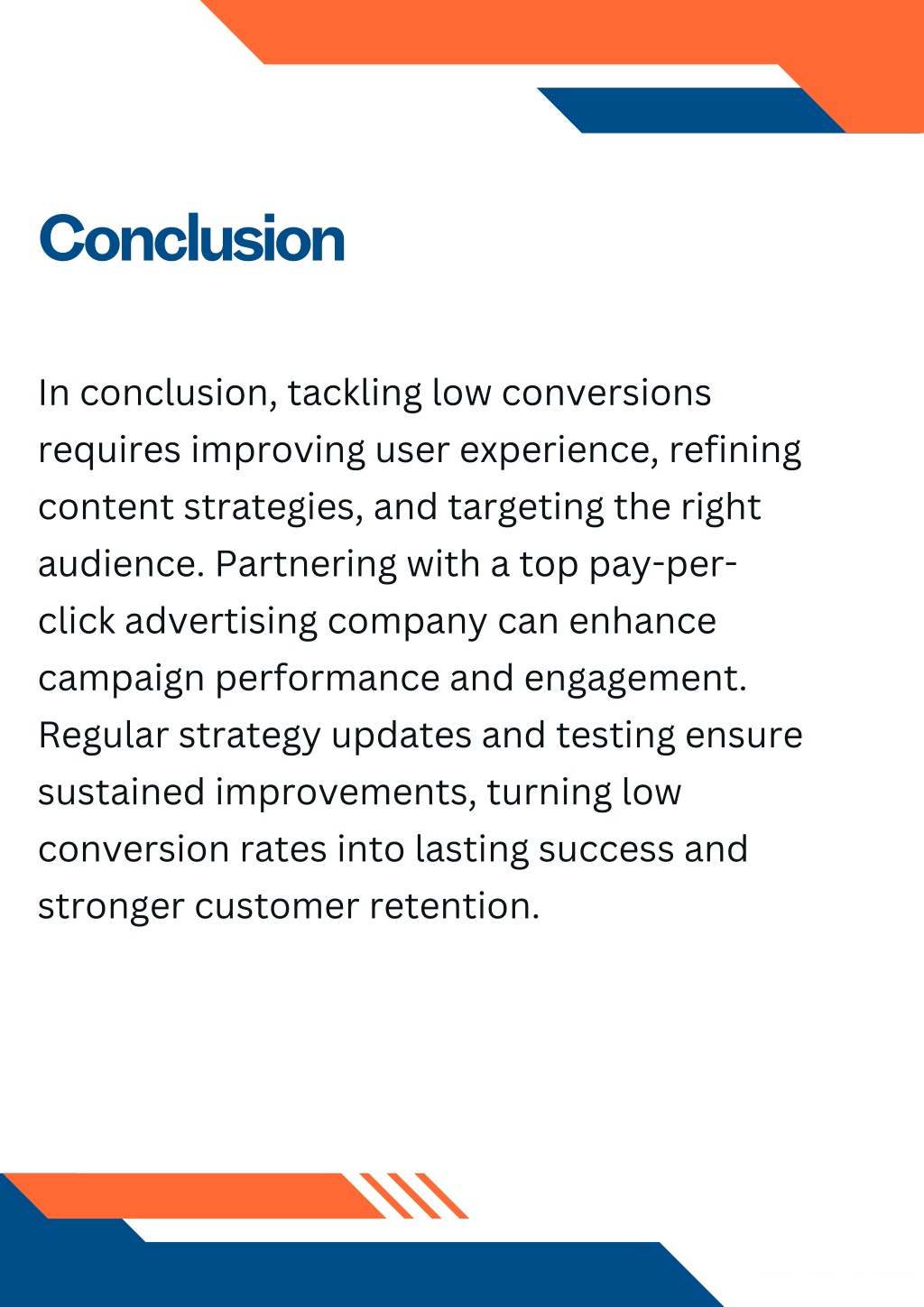 Conclusion

In conclusion, tackling low conversions requires improving user experience, refining content strategies, and targeting the right audience. Partnering with a top pay-per-click advertising company can enhance campaign performance and engagement. Regular strategy updates and testing ensure sustained improvements, turning low conversion rates into lasting success and stronger customer retention.